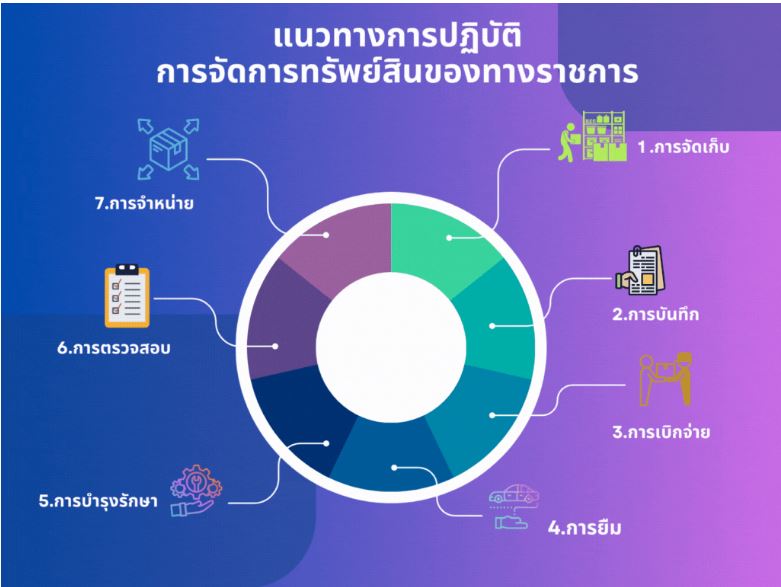 แนวทางการปฏิบัติ
การจัดการทรัพย์สินของทางราชการ

1.การจัดเก็บ

2.การบันทึก

3.การเบิกจ่าย

4.การยืม

5.การบำรุงรักษา

6.การตรวจสอบ

7.การจำหน่าย